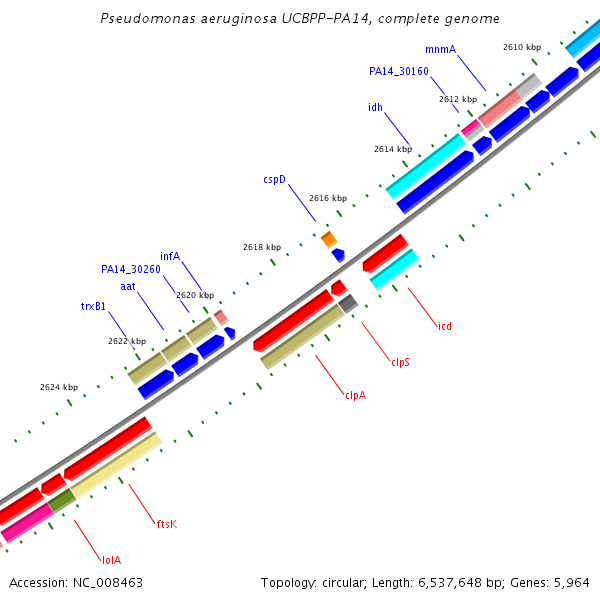 Pseudomonas aeruginosa UCBPP-PA14, complete genome

mnmA
2610 kbp
PA14_30160
2612 kbp
idh
2614 kbp
cspD
2616 kbp
2618 kbp
infA
PA14_30260
aat
2620 kbp
trxB1
2622 kbp
2624 kbp
icd
clpS
clpA
ftsK
lolA

Accession: NC_008463
Topology: circular; Length: 6,537,648 bp; Genes: 5,964